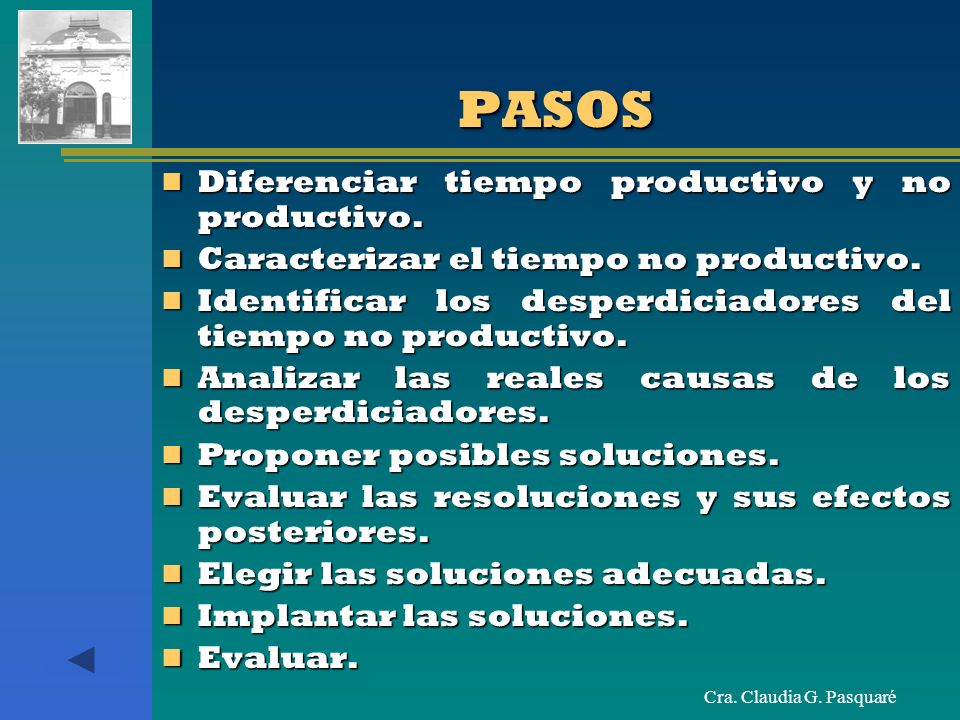 PASOS

- Diferenciar tiempo productivo y no productivo.
- Caracterizar el tiempo no productivo.
- Identificar los desperdiciadores del tiempo no productivo.
- Analizar las reales causas de los desperdiciadores.
- Proponer posibles soluciones.
- Evaluar las resoluciones y sus efectos posteriores.
- Elegir las soluciones adecuadas.
- Implantar las soluciones.
- Evaluar.

Cra. Claudia G. Pasquaré